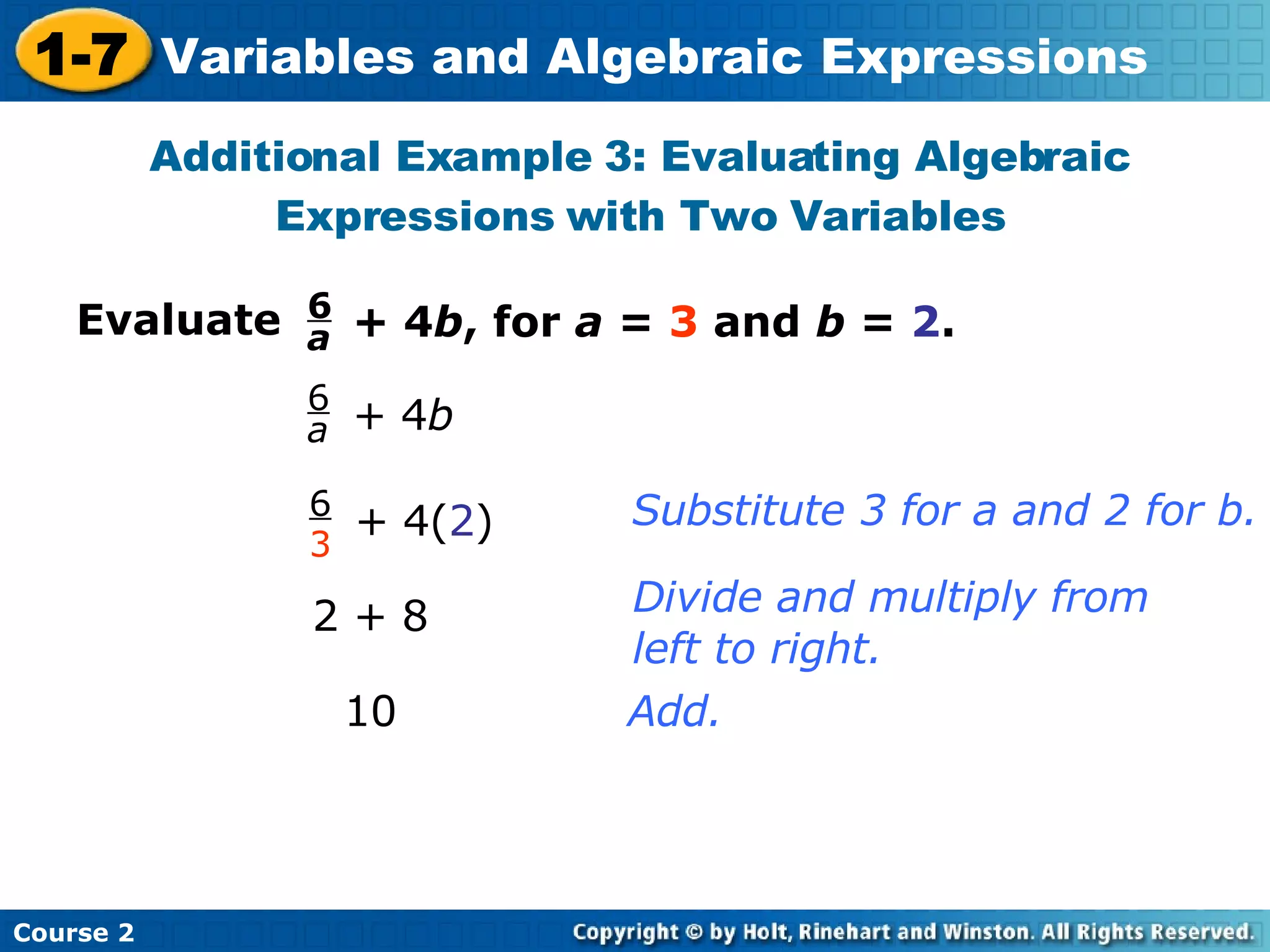 1-7 Variables and Algebraic Expressions

Additional Example 3: Evaluating Algebraic Expressions with Two Variables

Evaluate $\frac{6}{a} + 4b$, for $a = 3$ and $b = 2$.

$\frac{6}{a} + 4b$

$\frac{6}{3} + 4(2)$ Substitute 3 for a and 2 for b.

$2 + 8$ Divide and multiply from left to right.

$10$ Add.

Course 2

Copyright © by Holt, Rinehart and Winston. All Rights Reserved.